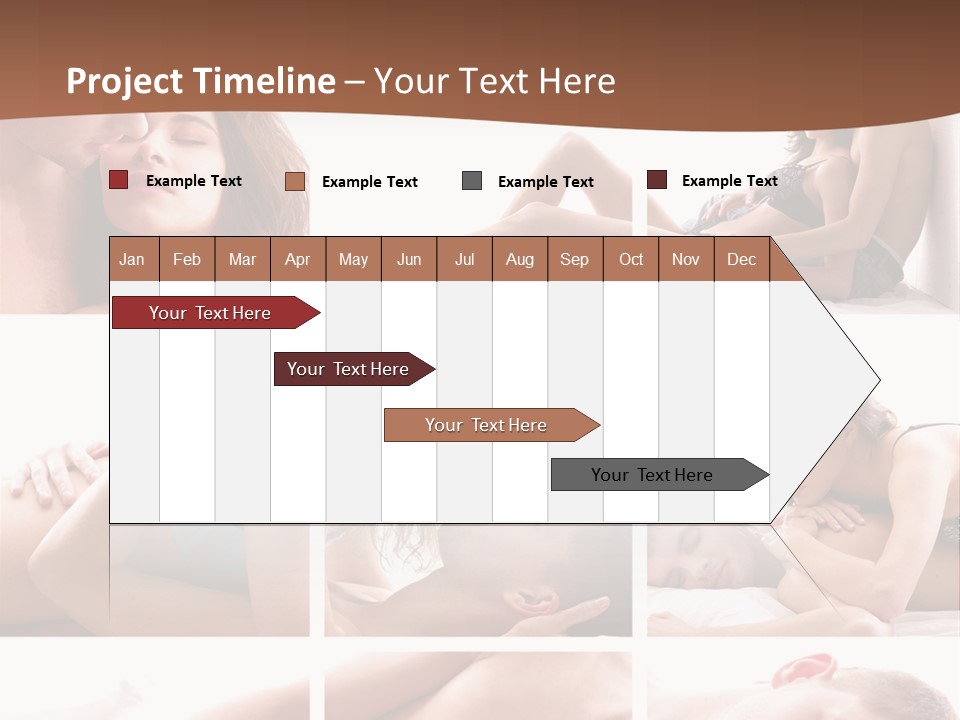 Project Timeline – Your Text Here

Example Text
Example Text
Example Text
Example Text

| Jan | Feb | Mar | Apr | May | Jun | Jul | Aug | Sep | Oct | Nov | Dec |
|---|---|---|---|---|---|---|---|---|---|---|---|

Your Text Here

Your Text Here

Your Text Here

Your Text Here